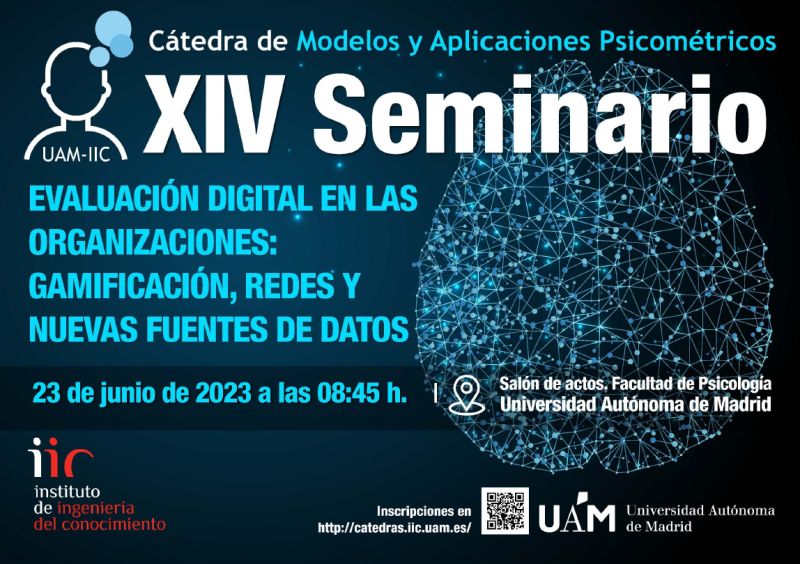 UAM-IIC

Cátedra de Modelos y Aplicaciones Psicométricos

XIV Seminario

EVALUACIÓN DIGITAL EN LAS ORGANIZACIONES: GAMIFICACIÓN, REDES Y NUEVAS FUENTES DE DATOS

23 de junio de 2023 a las 08:45 h.

Salón de actos. Facultad de Psicología
Universidad Autónoma de Madrid

iic
instituto de ingeniería del conocimiento

Inscripciones en http://catedras.iic.uam.es/

UAM Universidad Autónoma de Madrid